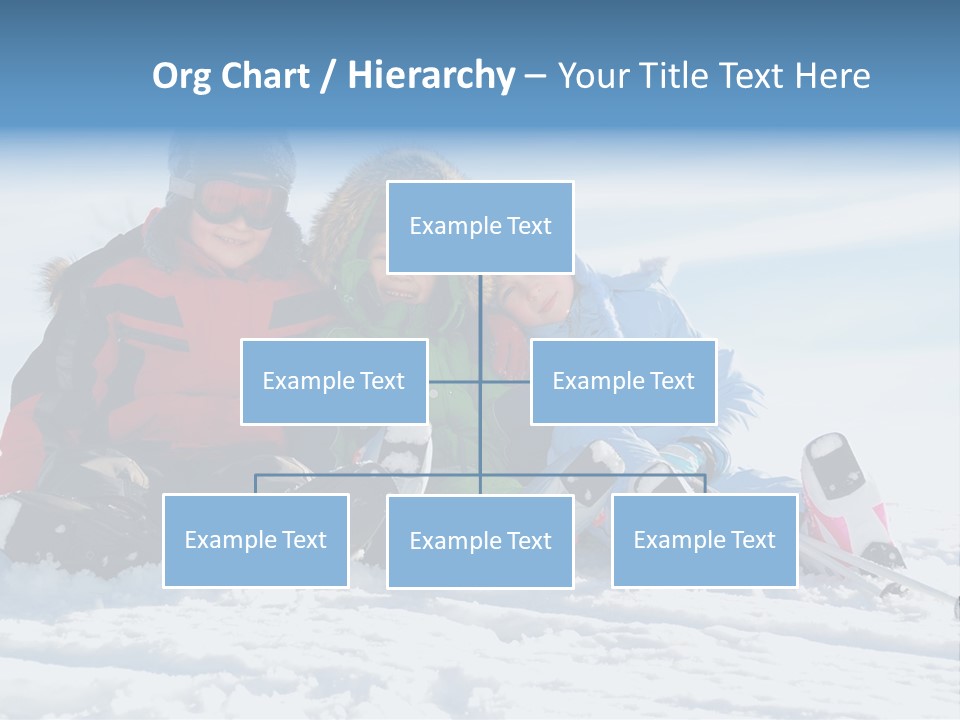 Org Chart / Hierarchy – Your Title Text Here

Example Text

Example Text

Example Text

Example Text

Example Text

Example Text